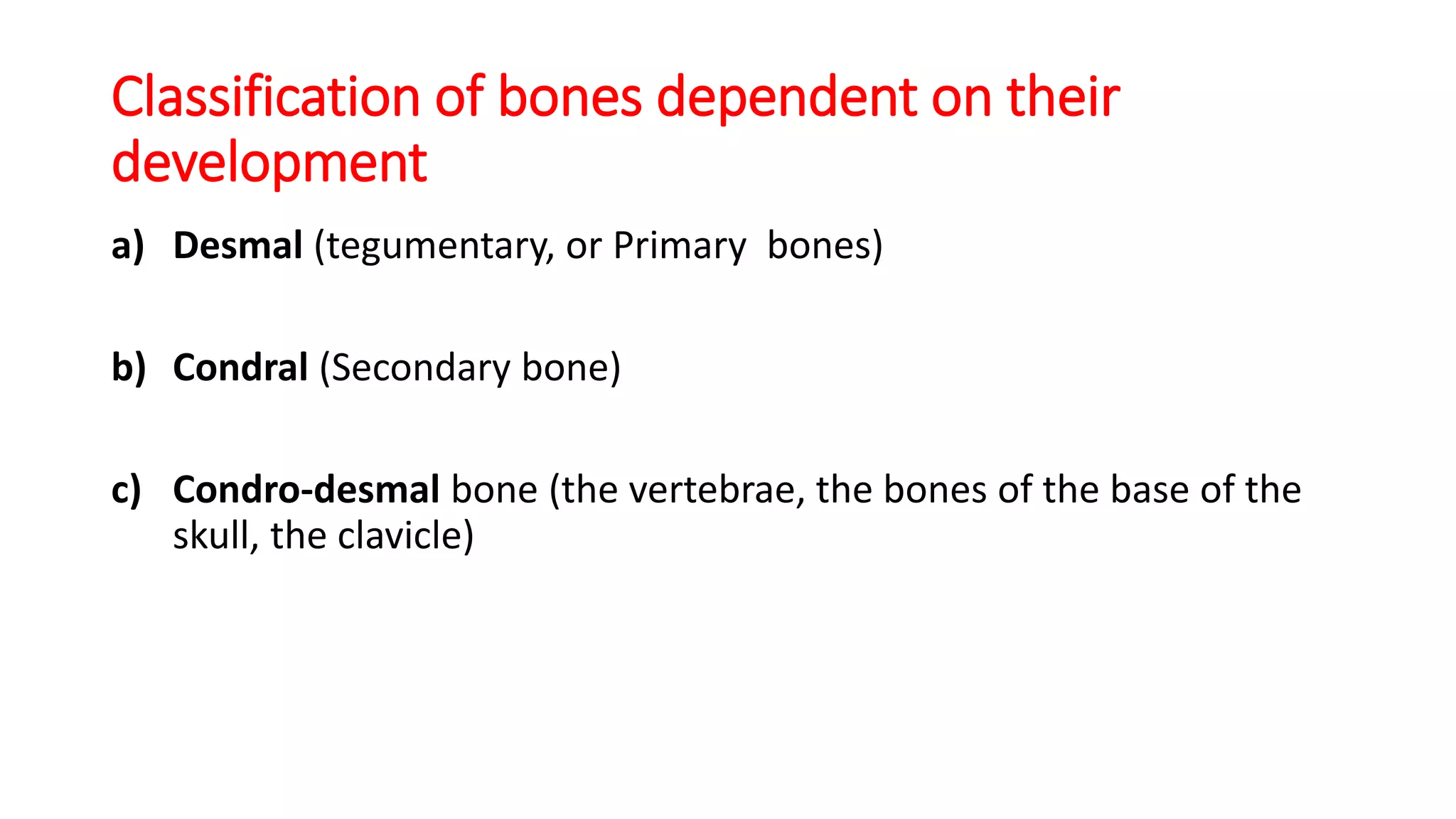 Classification of bones dependent on their development

a) Desmal (tegumentary, or Primary bones)

b) Condral (Secondary bone)

c) Condro-desmal bone (the vertebrae, the bones of the base of the skull, the clavicle)